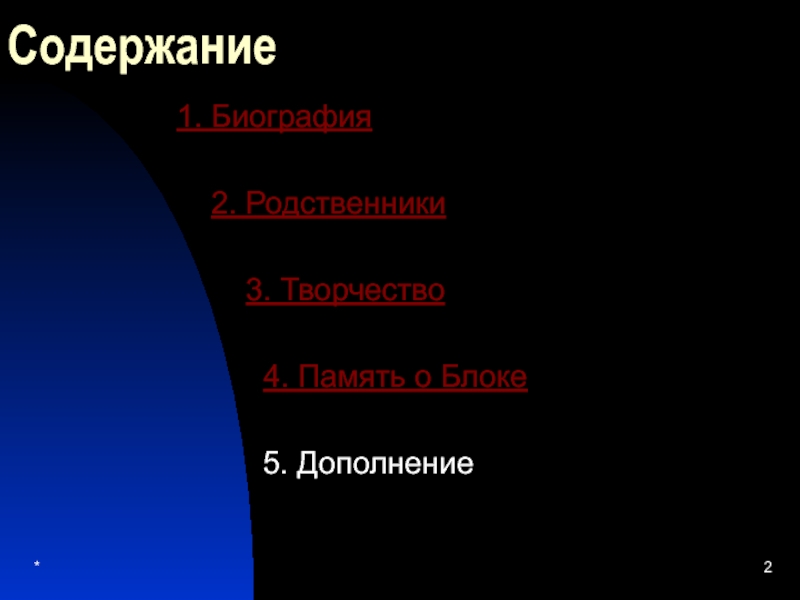 Содержание

1. Биография

2. Родственники

3. Творчество

4. Память о Блоке

5. Дополнение

*

2